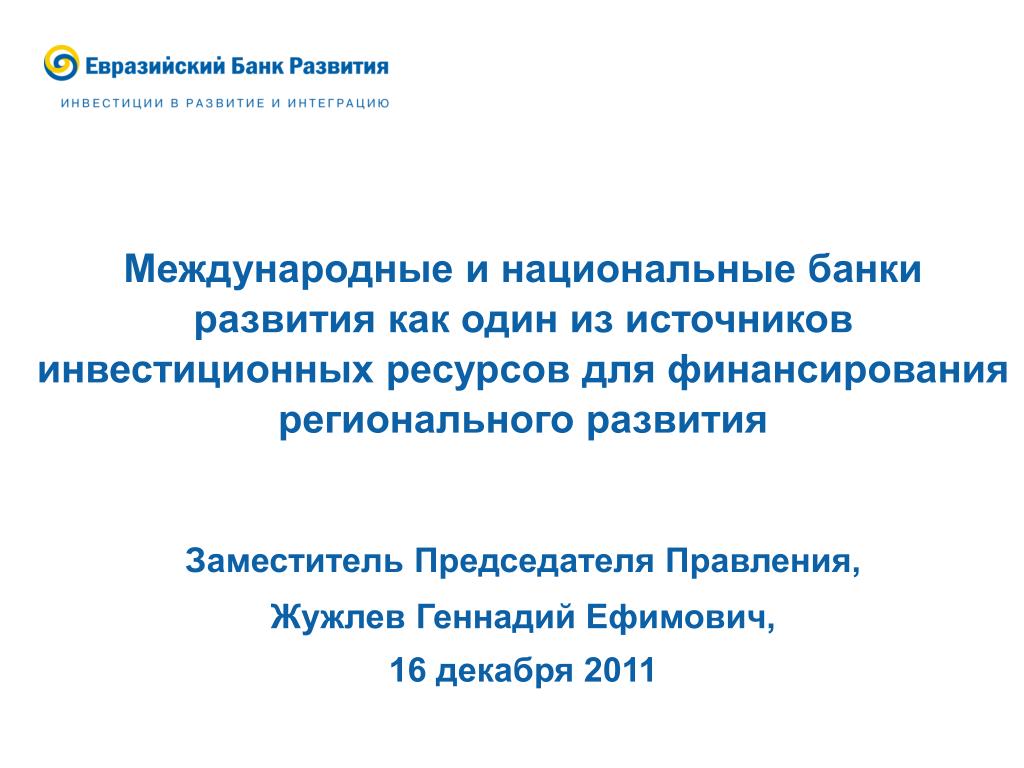 Евразийский Банк Развития
ИНВЕСТИЦИИ В РАЗВИТИЕ И ИНТЕГРАЦИЮ

Международные и национальные банки развития как один из источников инвестиционных ресурсов для финансирования регионального развития

Заместитель Председателя Правления,

Жужлев Геннадий Ефимович,

16 декабря 2011